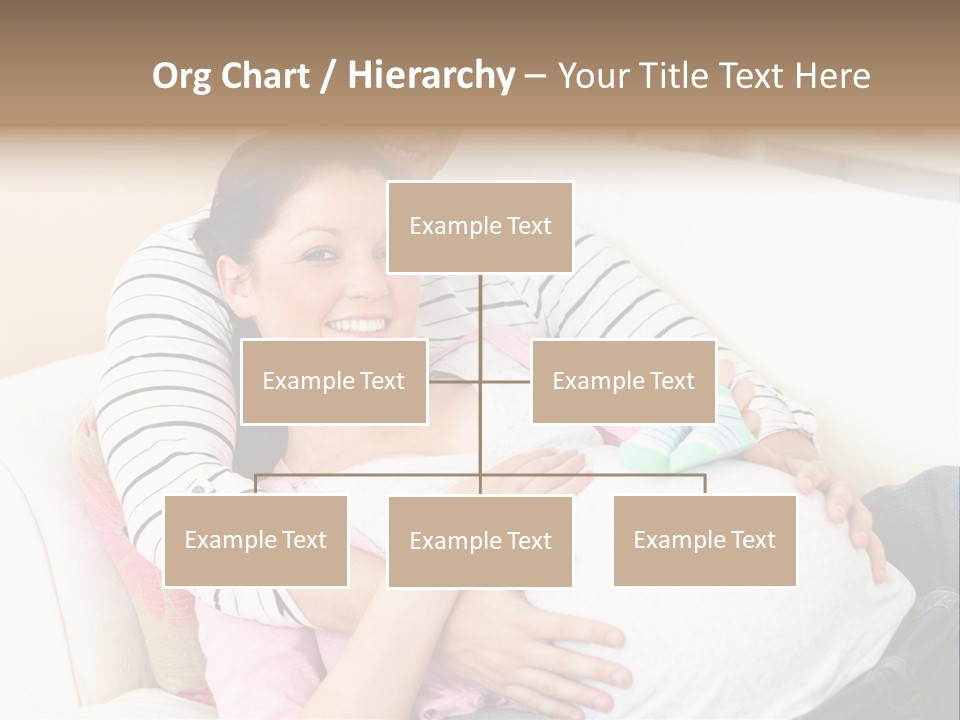 Org Chart / Hierarchy – Your Title Text Here

Example Text

Example Text

Example Text

Example Text

Example Text

Example Text